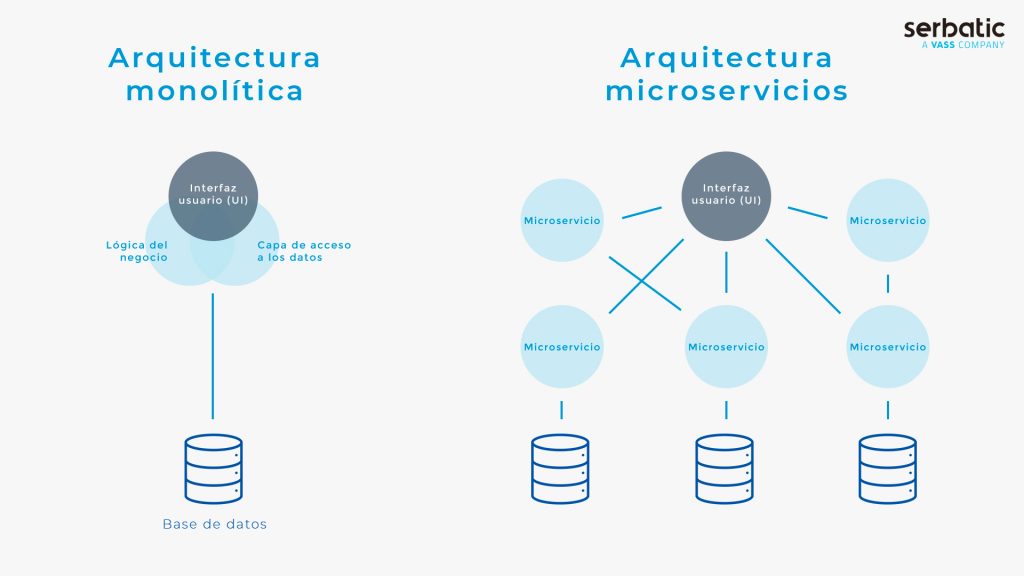 serbatic
A VASS COMPANY

Arquitectura monolítica

Interfaz usuario (UI)

Lógica del negocio

Capa de acceso a los datos

Base de datos

Arquitectura microservicios

Microservicio

Interfaz usuario (UI)

Microservicio

Microservicio

Microservicio

Microservicio